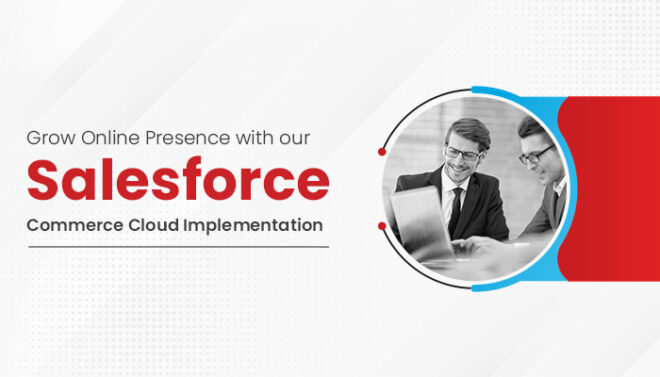 Grow Online Presence with our
Salesforce
Commerce Cloud Implementation